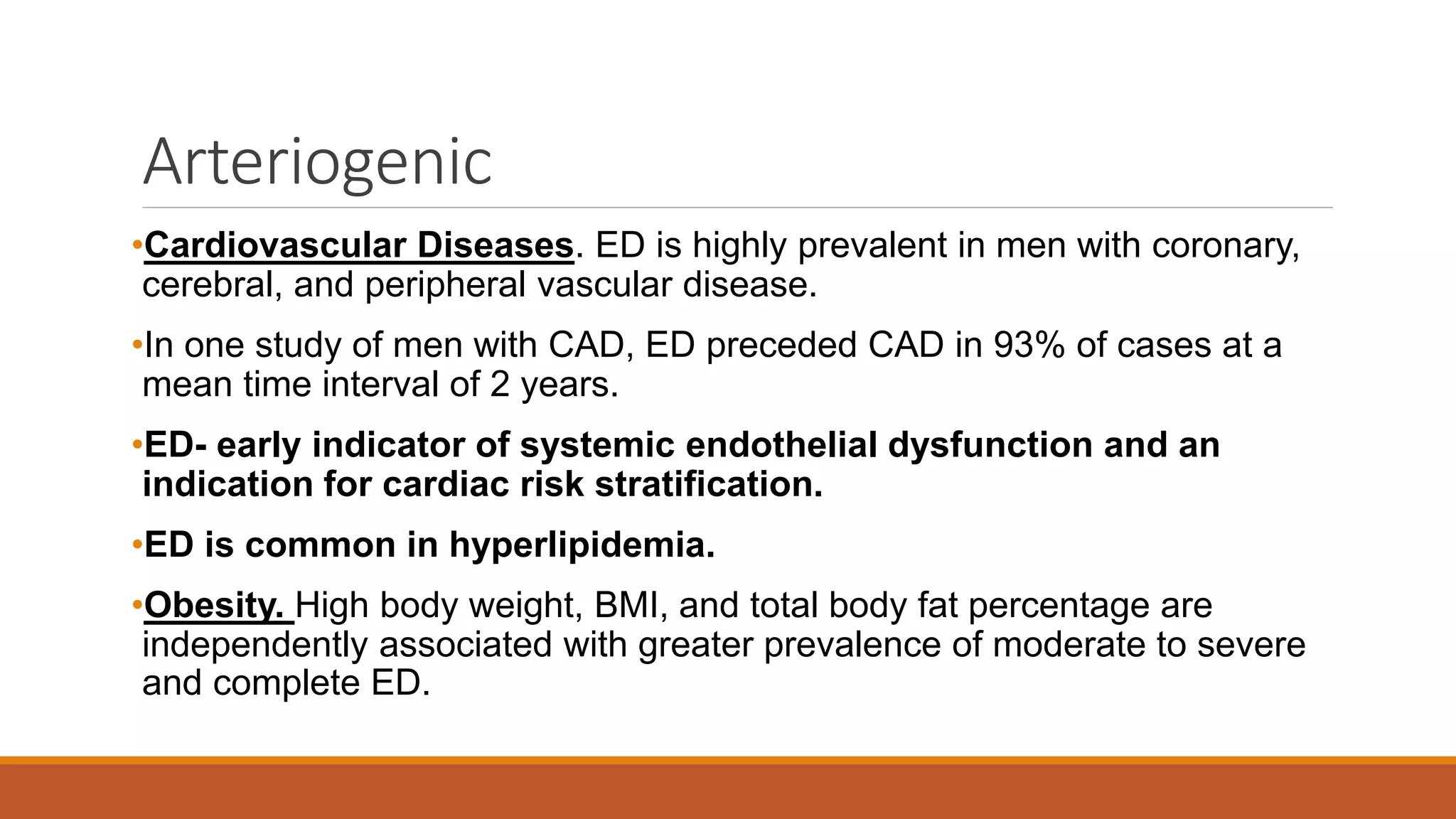 Arteriogenic

•Cardiovascular Diseases. ED is highly prevalent in men with coronary, cerebral, and peripheral vascular disease.

•In one study of men with CAD, ED preceded CAD in 93% of cases at a mean time interval of 2 years.

•ED- early indicator of systemic endothelial dysfunction and an indication for cardiac risk stratification.

•ED is common in hyperlipidemia.

•Obesity. High body weight, BMI, and total body fat percentage are independently associated with greater prevalence of moderate to severe and complete ED.